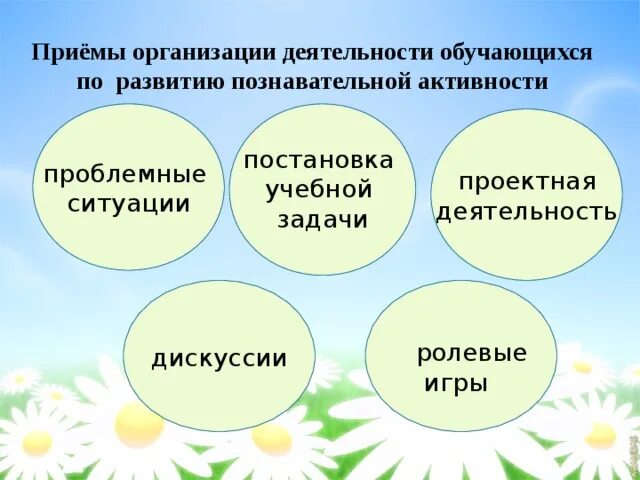 Приёмы организации деятельности обучающихся по развитию познавательной активности

проблемные ситуации

постановка учебной задачи

проектная деятельность

дискуссии

ролевые игры